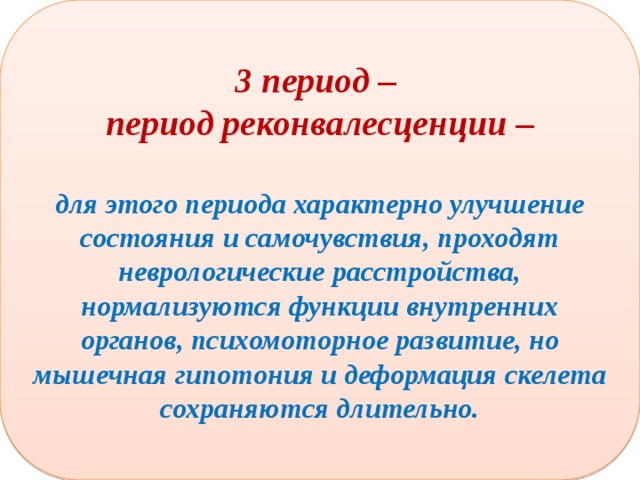 3 период –
период реконвалесценции –

для этого периода характерно улучшение состояния и самочувствия, проходят неврологические расстройства, нормализуются функции внутренних органов, психомоторное развитие, но мышечная гипотония и деформация скелета сохраняются длительно.